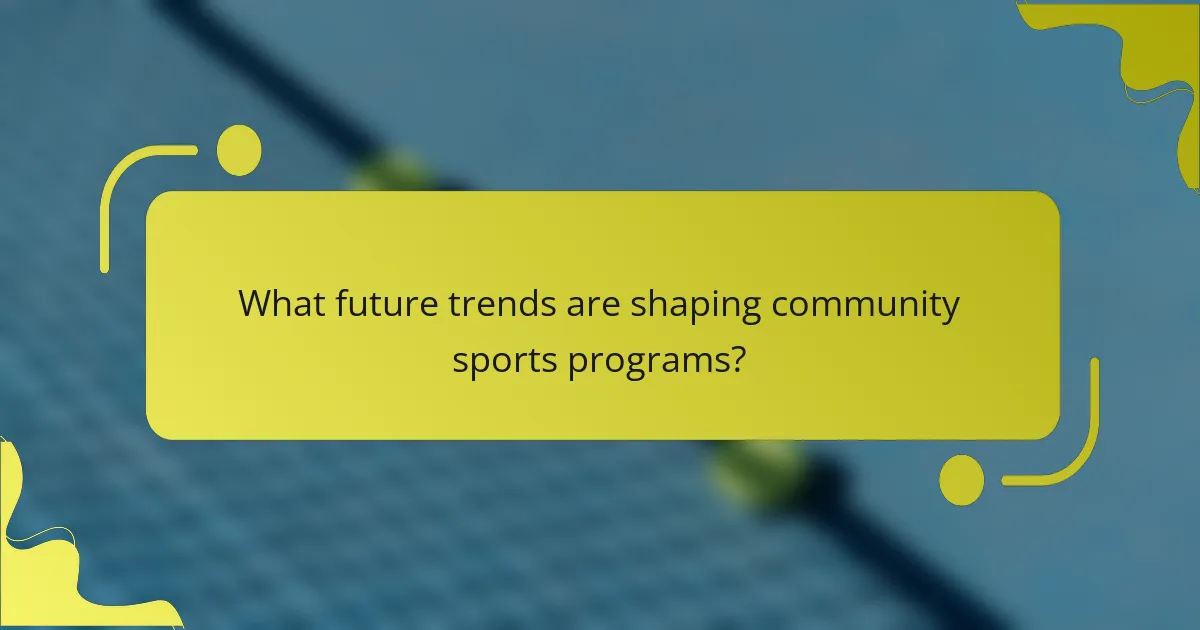 What future trends are shaping community sports programs?